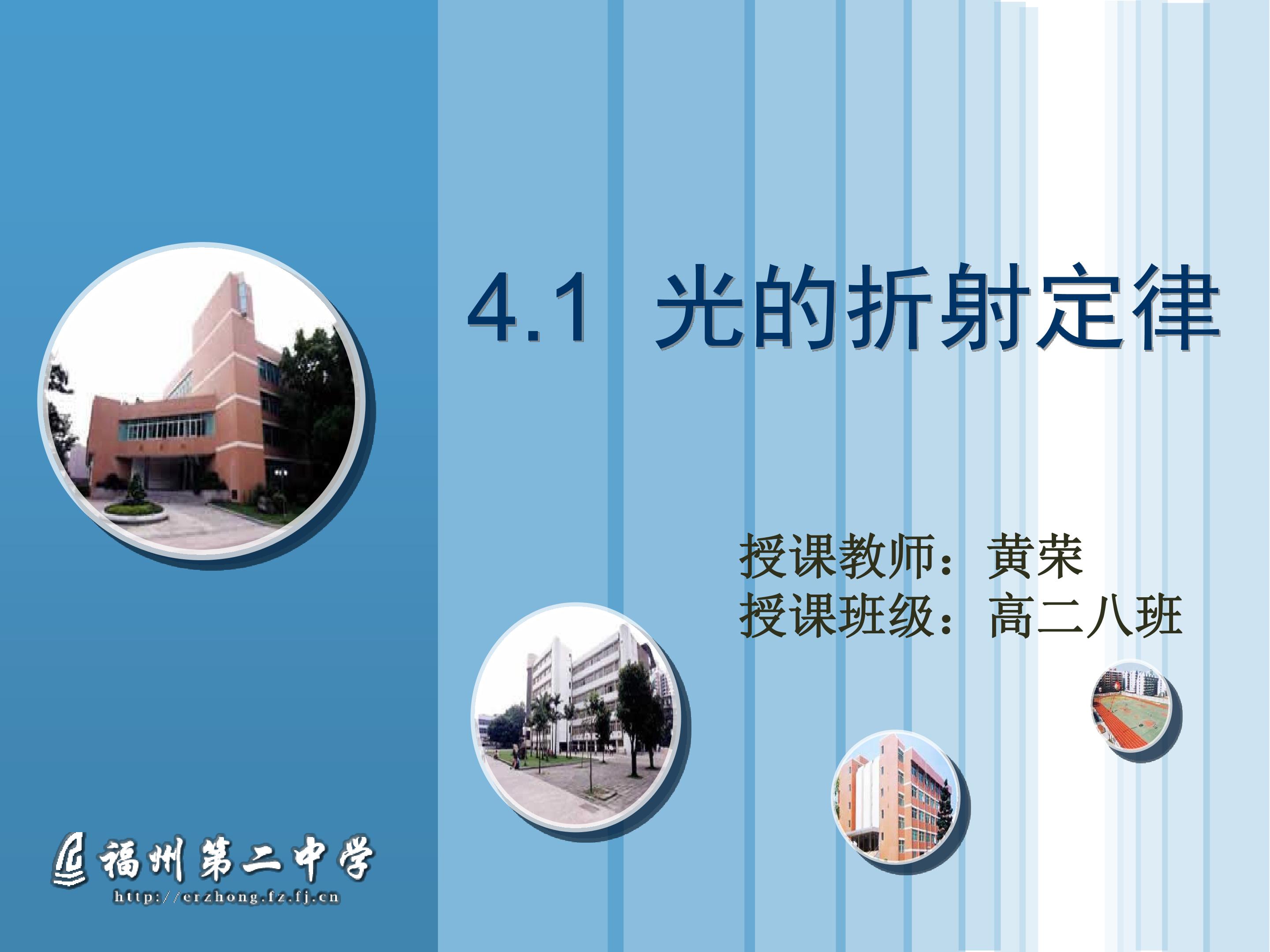 4.1 光的折射定律

授课教师：黄荣
授课班级：高二八班

福州第二中学
http://erzhong.fz.fj.cn